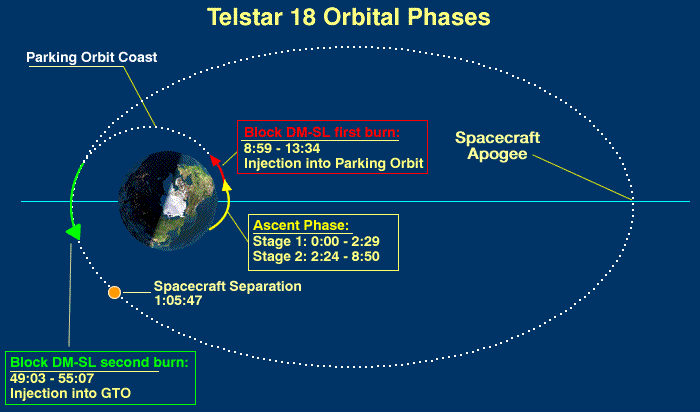 Telstar 18 Orbital Phases

Parking Orbit Coast

Block DM-SL first burn:
8:59 - 13:34
Injection into Parking Orbit

Spacecraft Apogee

Ascent Phase:
Stage 1: 0:00 - 2:29
Stage 2: 2:24 - 8:50

Spacecraft Separation
1:05:47

Block DM-SL second burn:
49:03 - 55:07
Injection into GTO